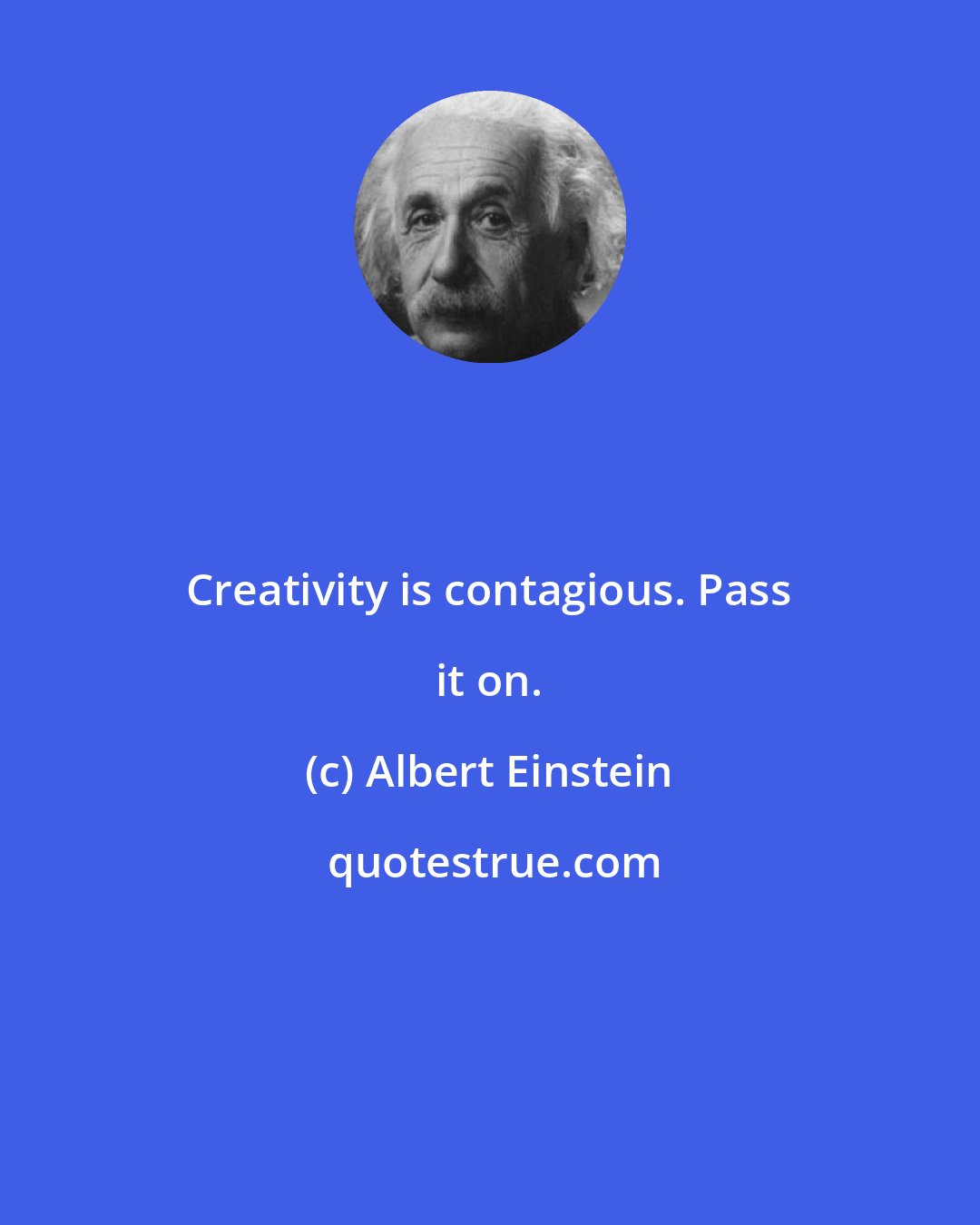 Creativity is contagious. Pass it on.

(c) Albert Einstein

quotestrue.com